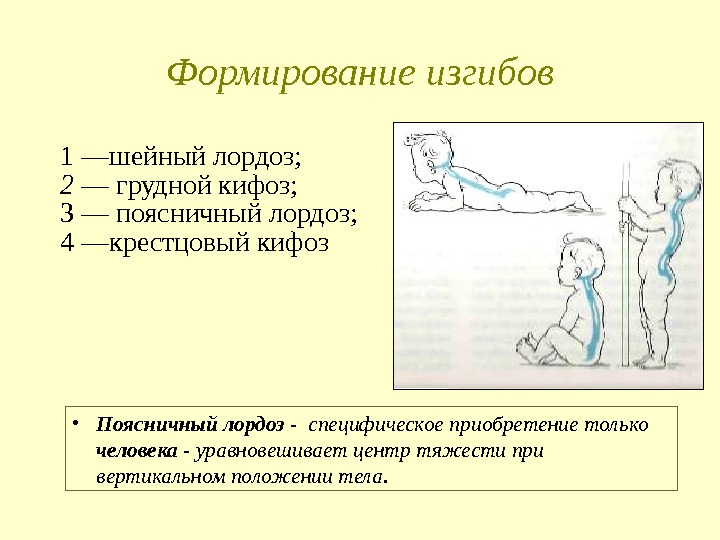 Формирование изгибов

1 —шейный лордоз;
2 — грудной кифоз;
3 — поясничный лордоз;
4 —крестцовый кифоз

• Поясничный лордоз - специфическое приобретение только человека - уравновешивает центр тяжести при вертикальном положении тела.